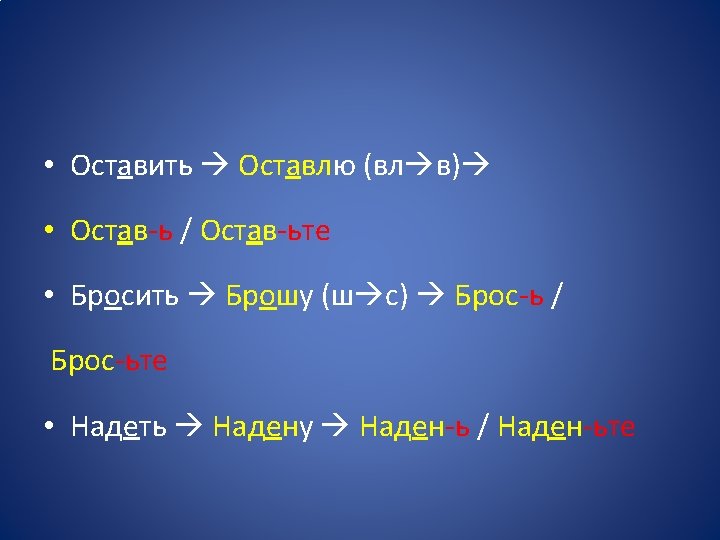 • Оставить → Оставлю (вл→в)→

• Остав-ь / Остав-ьте

• Бросить → Брошу (ш→с) → Брос-ь /

Брос-ьте

• Надеть → Надену → Наден-ь / Наден-ьте